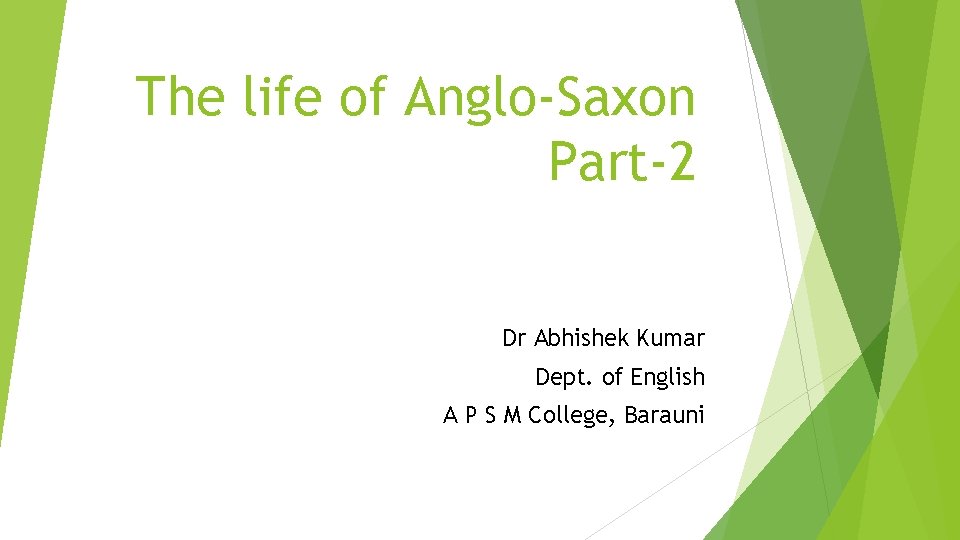 The life of Anglo-Saxon
Part-2

Dr Abhishek Kumar
Dept. of English
A P S M College, Barauni